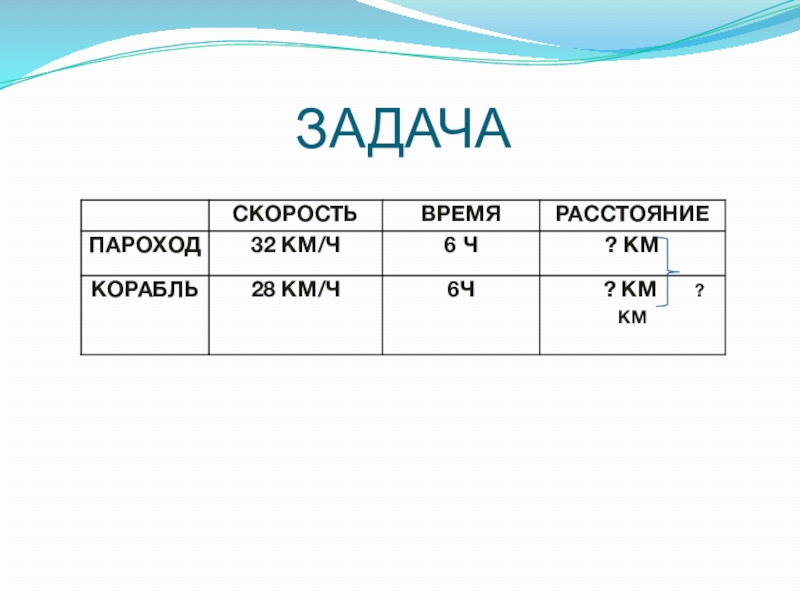 ЗАДАЧА

|  | СКОРОСТЬ | ВРЕМЯ | РАССТОЯНИЕ |
|---|---|---|---|
| ПАРОХОД | 32 КМ/Ч | 6 Ч | ? КМ |
| КОРАБЛЬ | 28 КМ/Ч | 6Ч | ? КМ ? КМ |